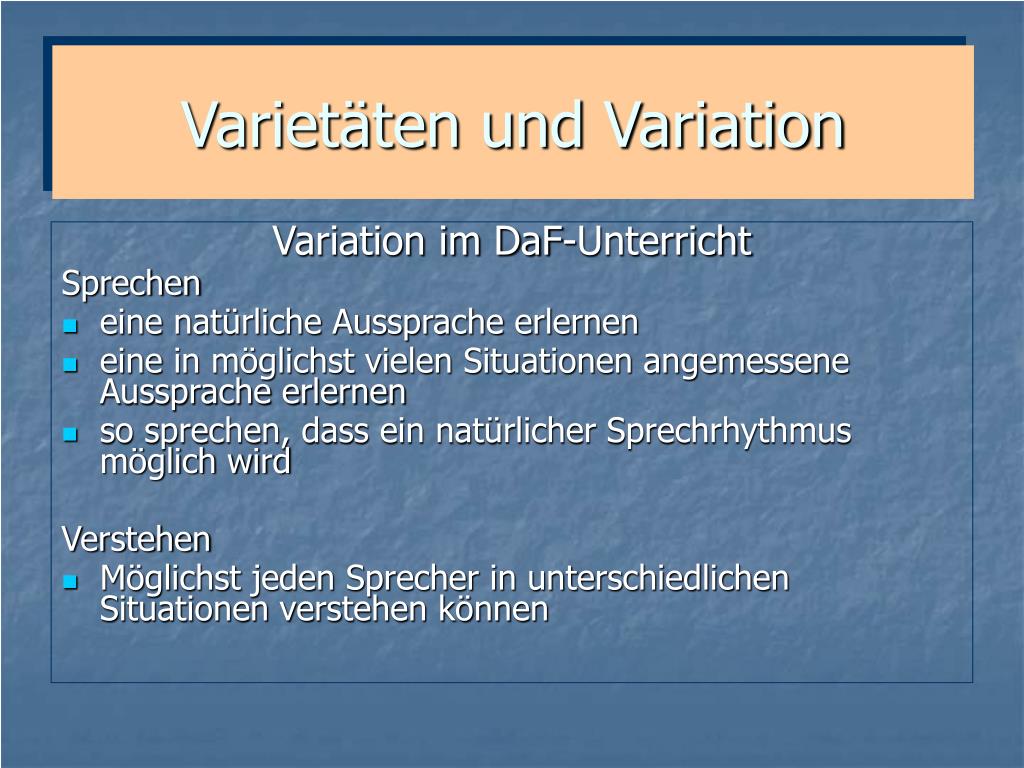 Varietäten und Variation

Variation im DaF-Unterricht

Sprechen

- eine natürliche Aussprache erlernen
- eine in möglichst vielen Situationen angemessene Aussprache erlernen
- so sprechen, dass ein natürlicher Sprechrhythmus möglich wird

Verstehen

- Möglichst jeden Sprecher in unterschiedlichen Situationen verstehen können